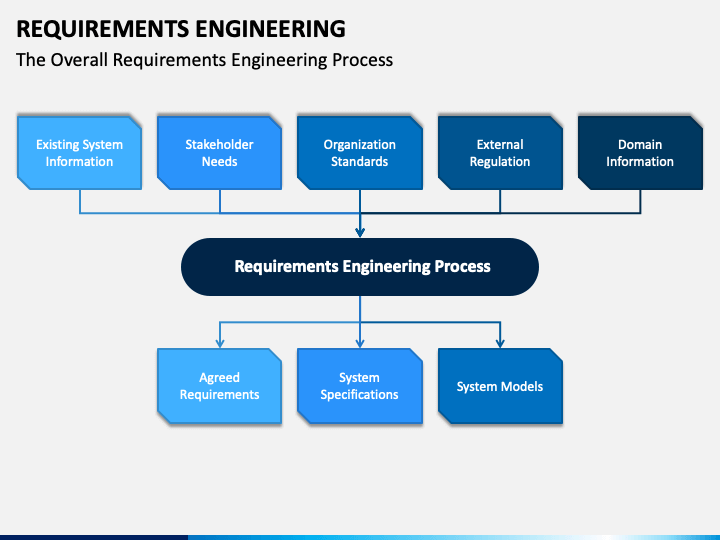 REQUIREMENTS ENGINEERING

The Overall Requirements Engineering Process

Existing System Information

Stakeholder Needs

Organization Standards

External Regulation

Domain Information

Requirements Engineering Process

Agreed Requirements

System Specifications

System Models